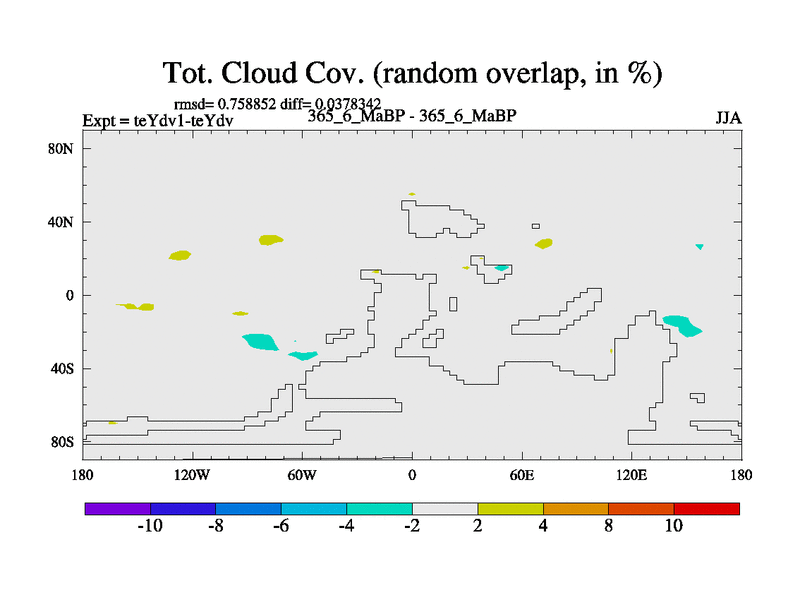 Tot. Cloud Cov. (random overlap, in %)

rmsd= 0.758852 diff= 0.0378342

Expt = teYdv1-teYdv

365_6_MaBP - 365_6_MaBP

JJA

80N
40N
0
40S
80S

180 120W 60W 0 60E 120E 180

-10 -8 -6 -4 -2 2 4 8 10